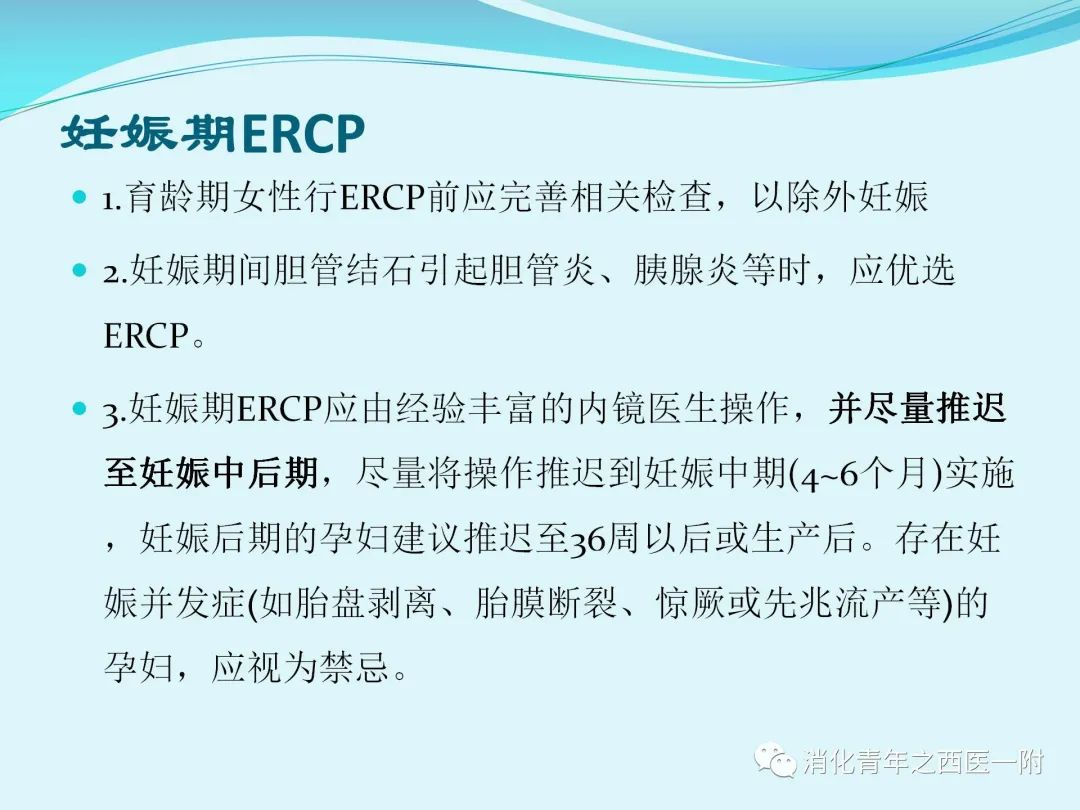 妊娠期ERCP

1.育龄期女性行ERCP前应完善相关检查，以除外妊娠

2.妊娠期间胆管结石引起胆管炎、胰腺炎等时，应优选ERCP。

3.妊娠期ERCP应由经验丰富的内镜医生操作，并尽量推迟至妊娠中后期，尽量将操作推迟到妊娠中期(4~6个月)实施，妊娠后期的孕妇建议推迟至36周以后或生产后。存在妊娠并发症(如胎盘剥离、胎膜断裂、惊厥或先兆流产等)的孕妇，应视为禁忌。

消化青年之西医一附